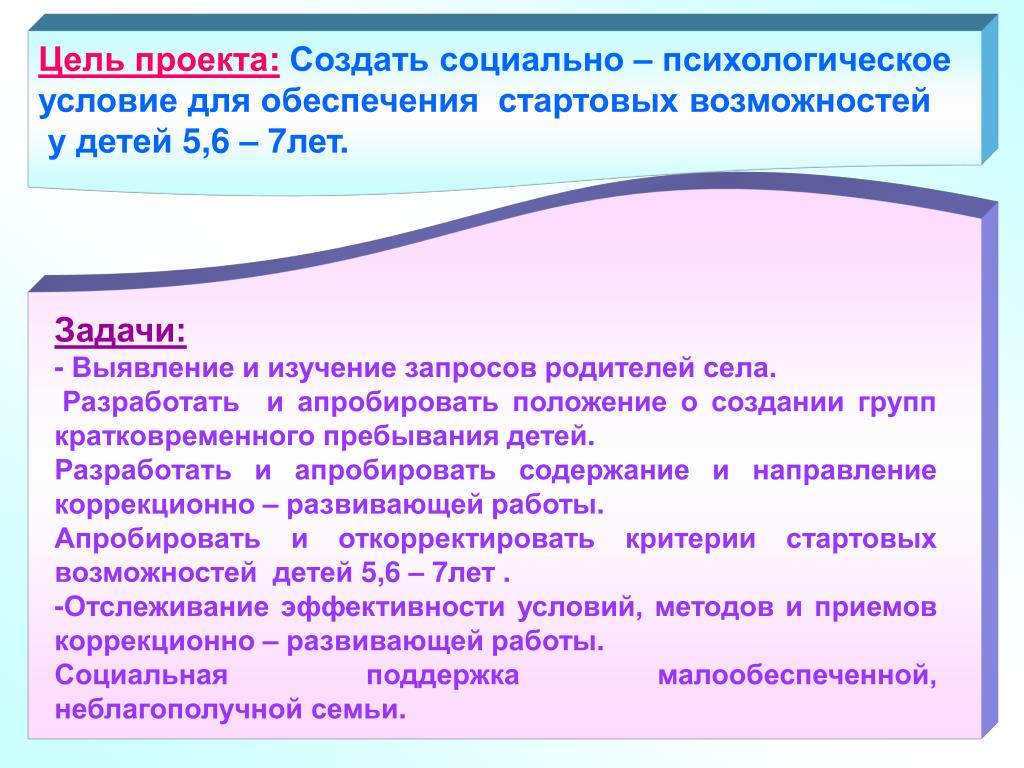 Цель проекта: Создать социально – психологическое условие для обеспечения стартовых возможностей у детей 5,6 – 7лет.

Задачи:
- Выявление и изучение запросов родителей села.
Разработать и апробировать положение о создании групп кратковременного пребывания детей.
Разработать и апробировать содержание и направление коррекционно – развивающей работы.
Апробировать и откорректировать критерии стартовых возможностей детей 5,6 – 7лет .
-Отслеживание эффективности условий, методов и приемов коррекционно – развивающей работы.
Социальная поддержка малообеспеченной, неблагополучной семьи.